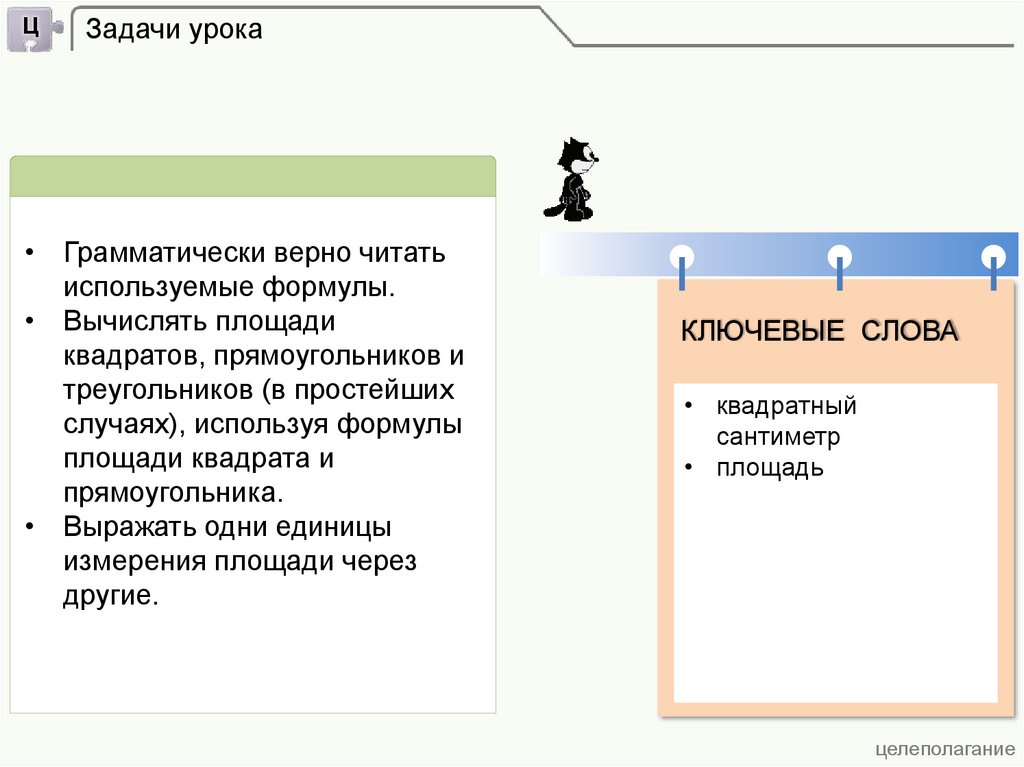 Ц

Задачи урока

• Грамматически верно читать используемые формулы.
• Вычислять площади квадратов, прямоугольников и треугольников (в простейших случаях), используя формулы площади квадрата и прямоугольника.
• Выражать одни единицы измерения площади через другие.

КЛЮЧЕВЫЕ СЛОВА

• квадратный сантиметр
• площадь

целеполагание